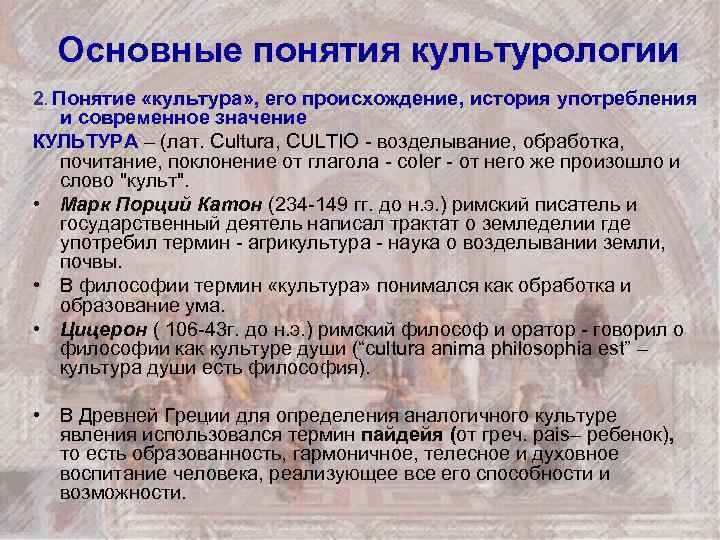 Основные понятия культурологии

2. Понятие «культура», его происхождение, история употребления и современное значение

КУЛЬТУРА – (лат. Cultura, CULTIO - возделывание, обработка, почитание, поклонение от глагола - coler - от него же произошло и слово "культ".

• Марк Порций Катон (234-149 гг. до н.э.) римский писатель и государственный деятель написал трактат о земледелии где употребил термин - агрикультура - наука о возделывании земли, почвы.

• В философии термин «культура» понимался как обработка и образование ума.

• Цицерон ( 106-43г. до н.э.) римский философ и оратор - говорил о философии как культуре души (“cultura anima philosophia est” – культура души есть философия).

• В Древней Греции для определения аналогичного культуре явления использовался термин пайдейя (от греч. pais– ребенок), то есть образованность, гармоничное, телесное и духовное воспитание человека, реализующее все его способности и возможности.